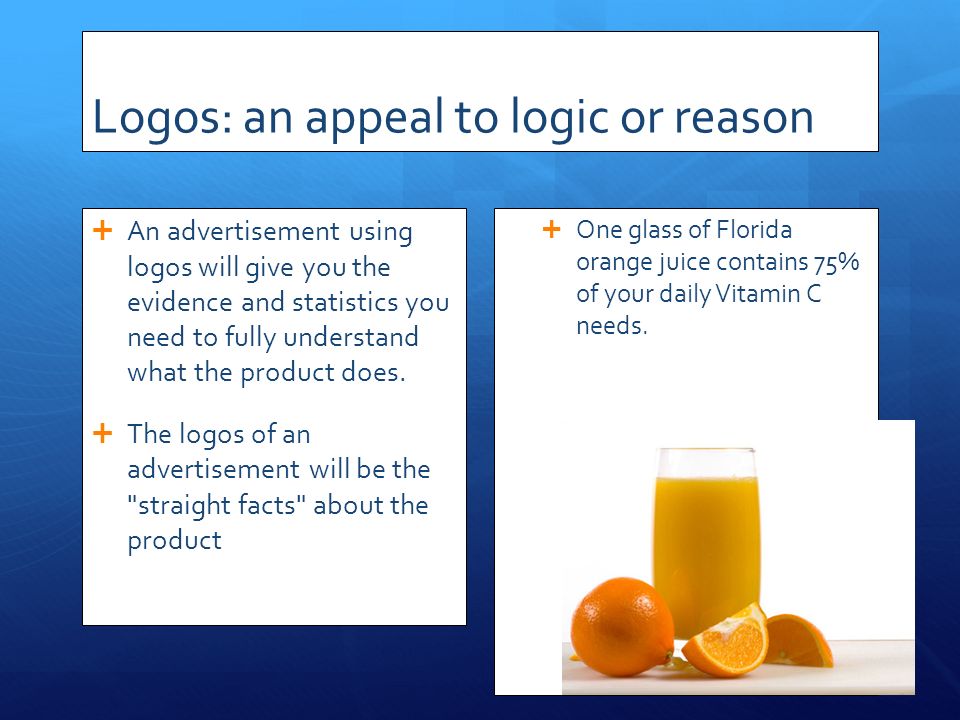 Logos: an appeal to logic or reason

+ An advertisement using logos will give you the evidence and statistics you need to fully understand what the product does.

+ The logos of an advertisement will be the "straight facts" about the product

+ One glass of Florida orange juice contains 75% of your daily Vitamin C needs.